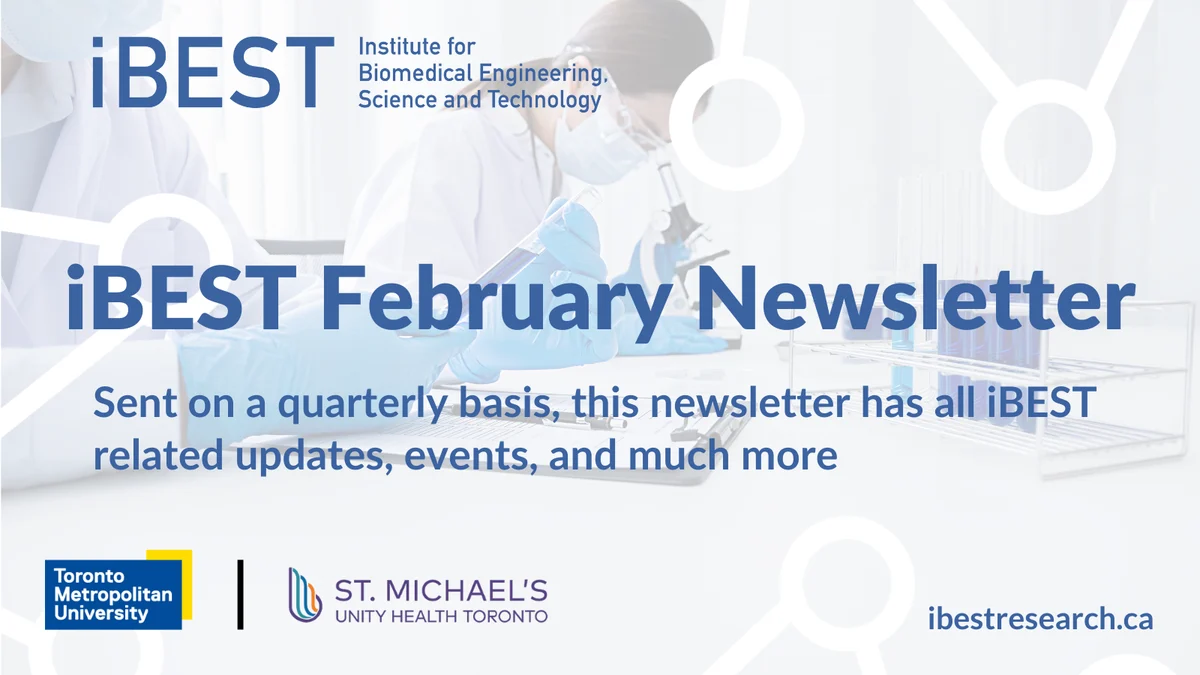 iBEST Institute for Biomedical Engineering, Science and Technology

iBEST February Newsletter

Sent on a quarterly basis, this newsletter has all iBEST related updates, events, and much more

Toronto Metropolitan University

ST. MICHAEL'S UNITY HEALTH TORONTO

ibestresearch.ca